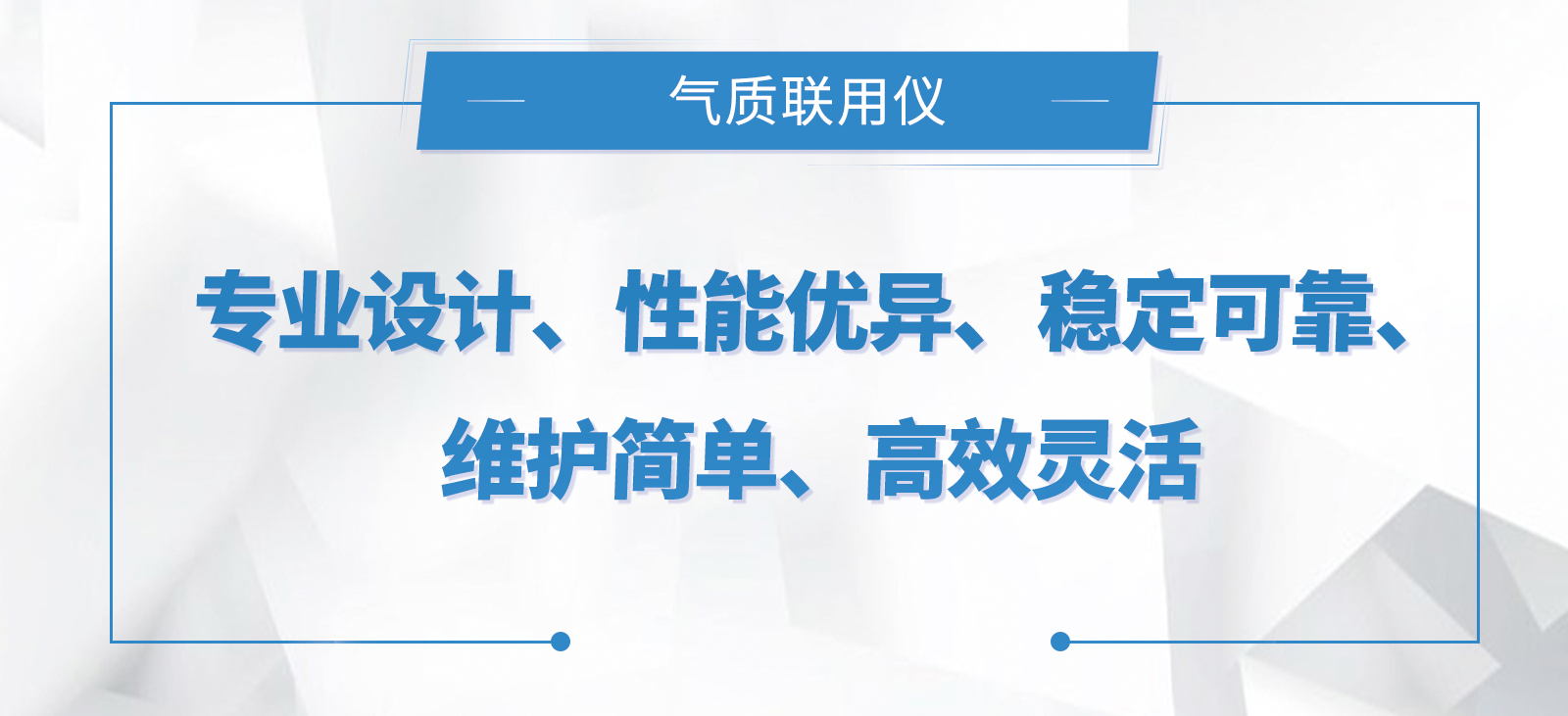 气质联用仪

专业设计、性能优异、稳定可靠、维护简单、高效灵活